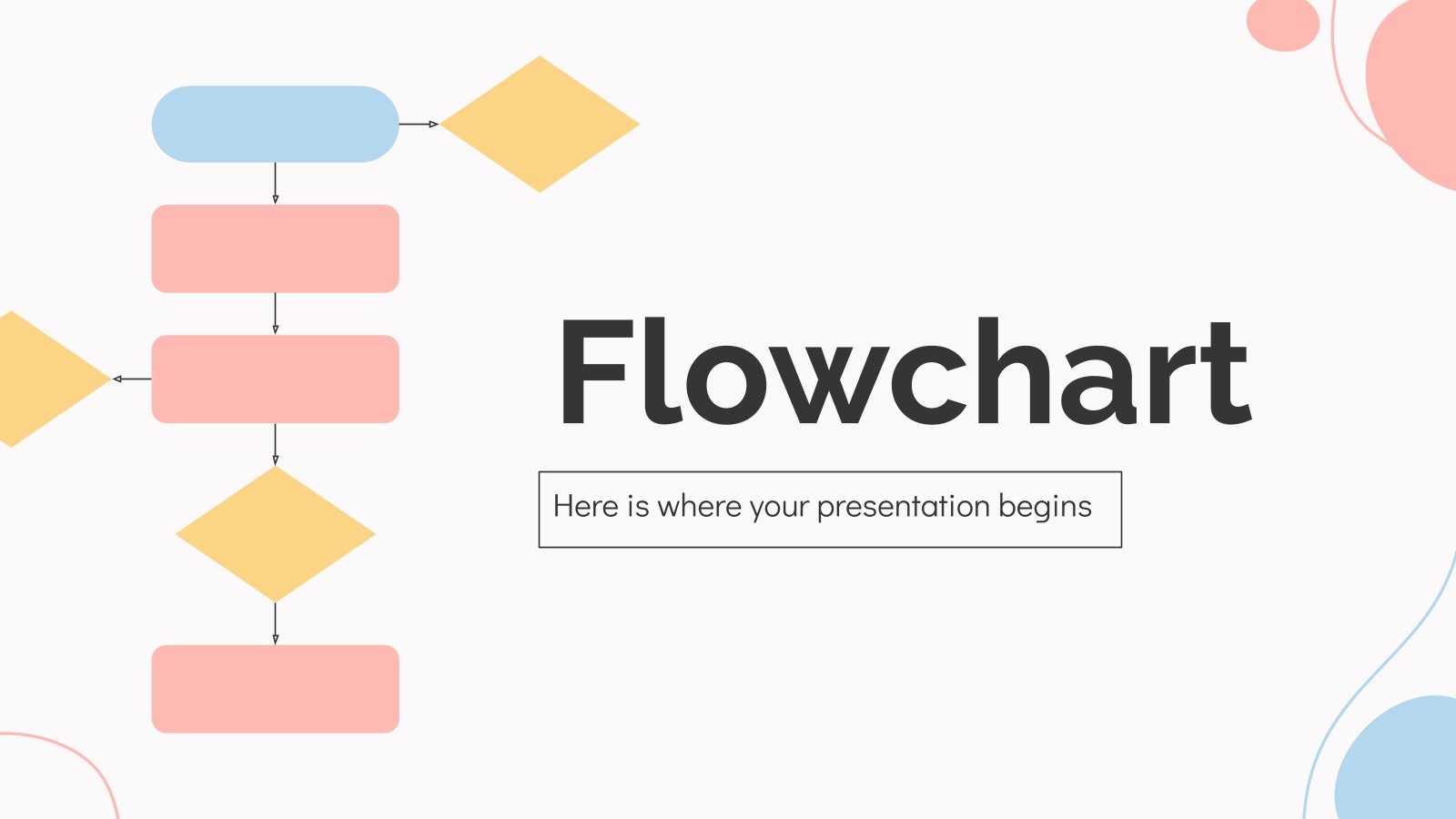 Flowchart

Here is where your presentation begins